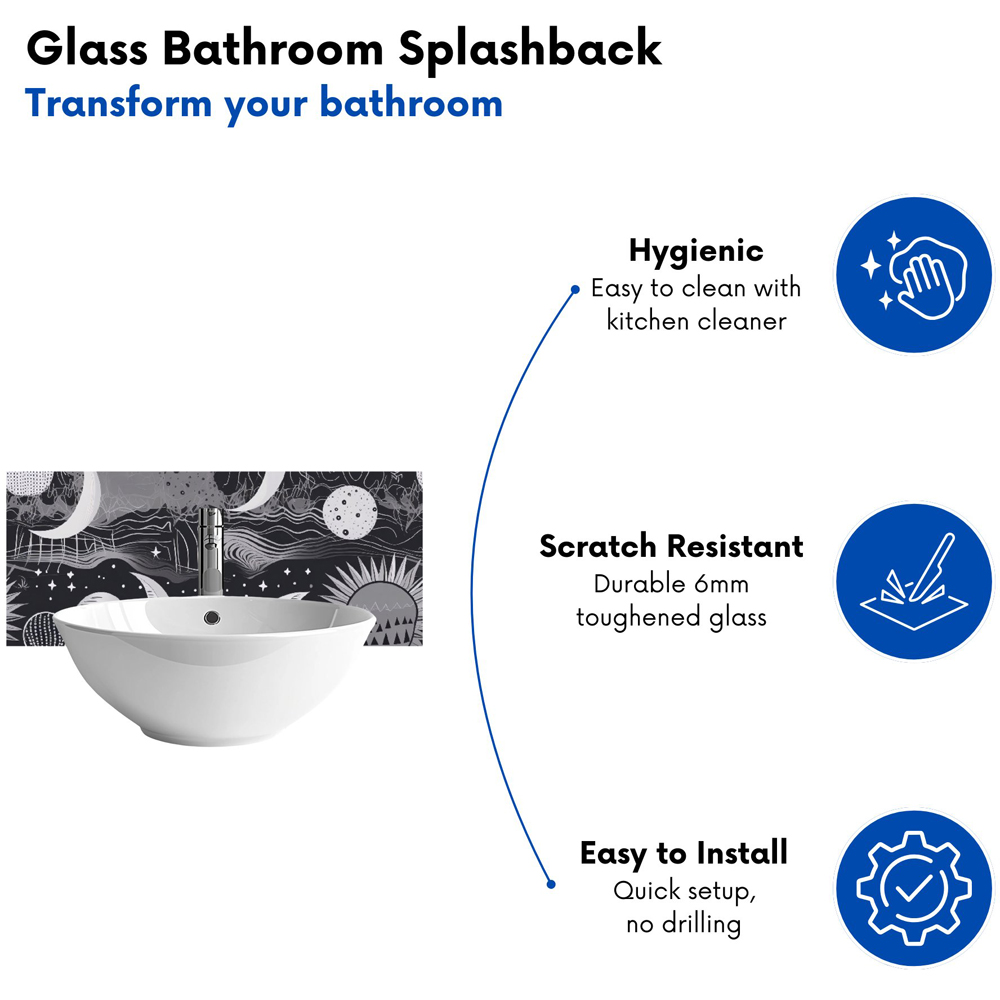 Glass Bathroom Splashback
Transform your bathroom

Hygienic
Easy to clean with kitchen cleaner

Scratch Resistant
Durable 6mm toughened glass

Easy to Install
Quick setup, no drilling